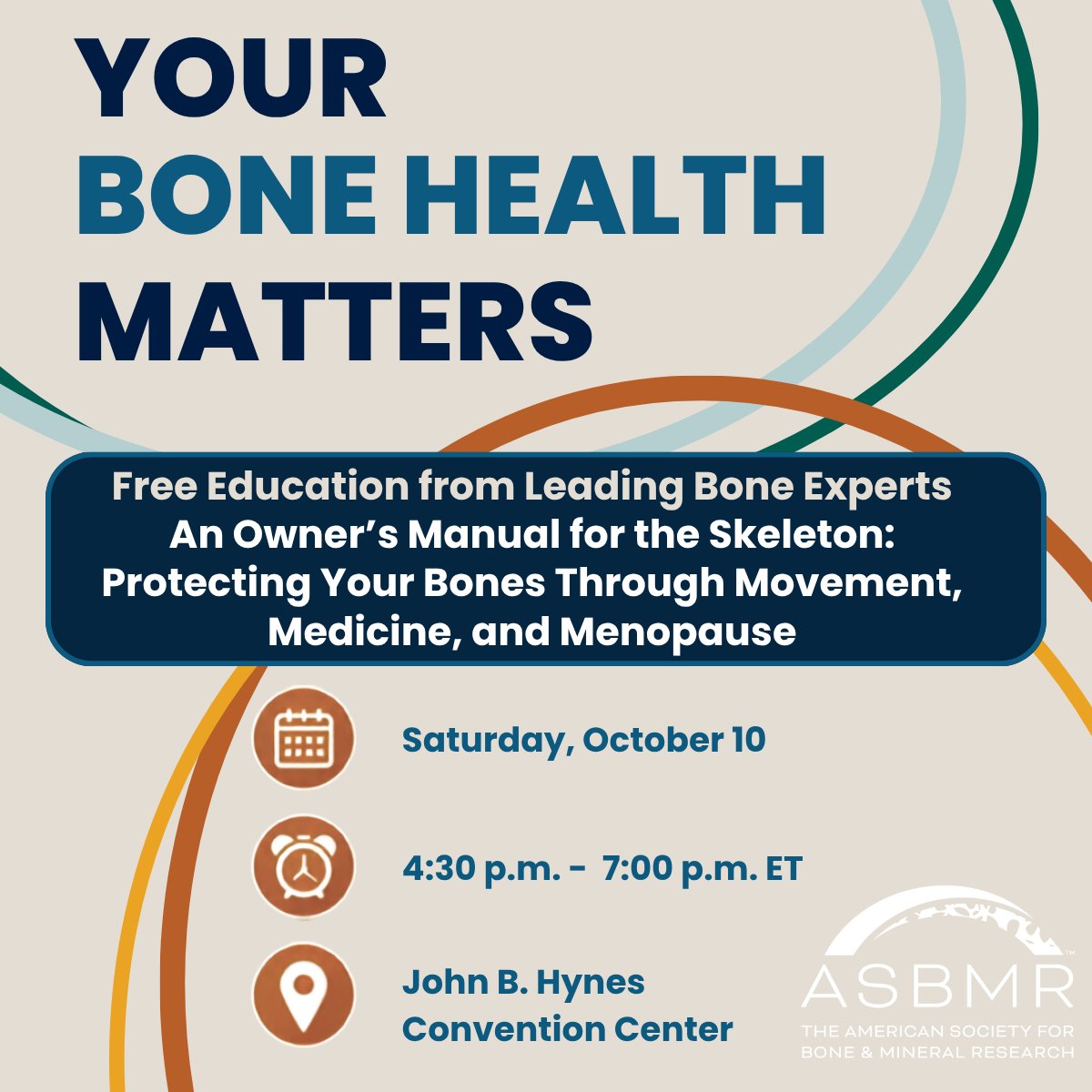 YOUR
BONE HEALTH
MATTERS

Free Education from Leading Bone Experts
An Owner's Manual for the Skeleton: Protecting Your Bones Through Movement, Medicine, and Menopause

Saturday, October 10

4:30 p.m. - 7:00 p.m. ET

John B. Hynes Convention Center

ASBMR™
THE AMERICAN SOCIETY FOR BONE & MINERAL RESEARCH